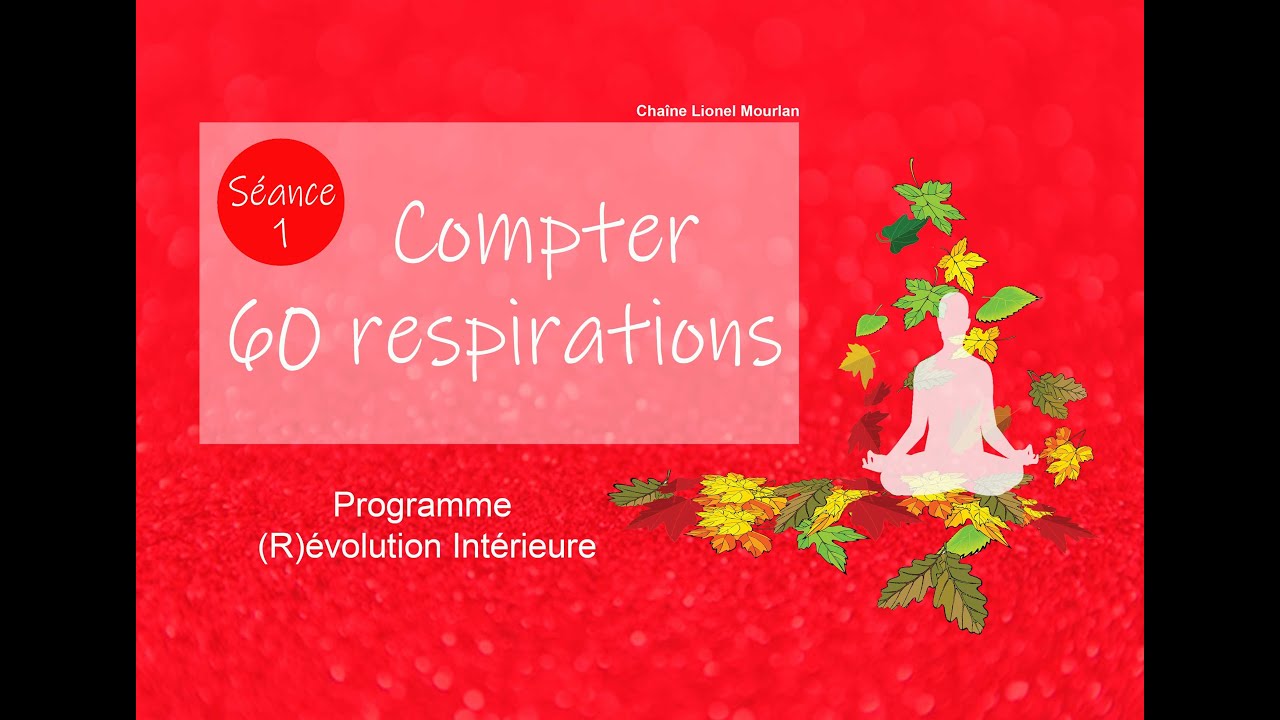 Chaîne Lionel Mourlan

Séance 1

Compter 60 respirations

Programme
(R)évolution Intérieure